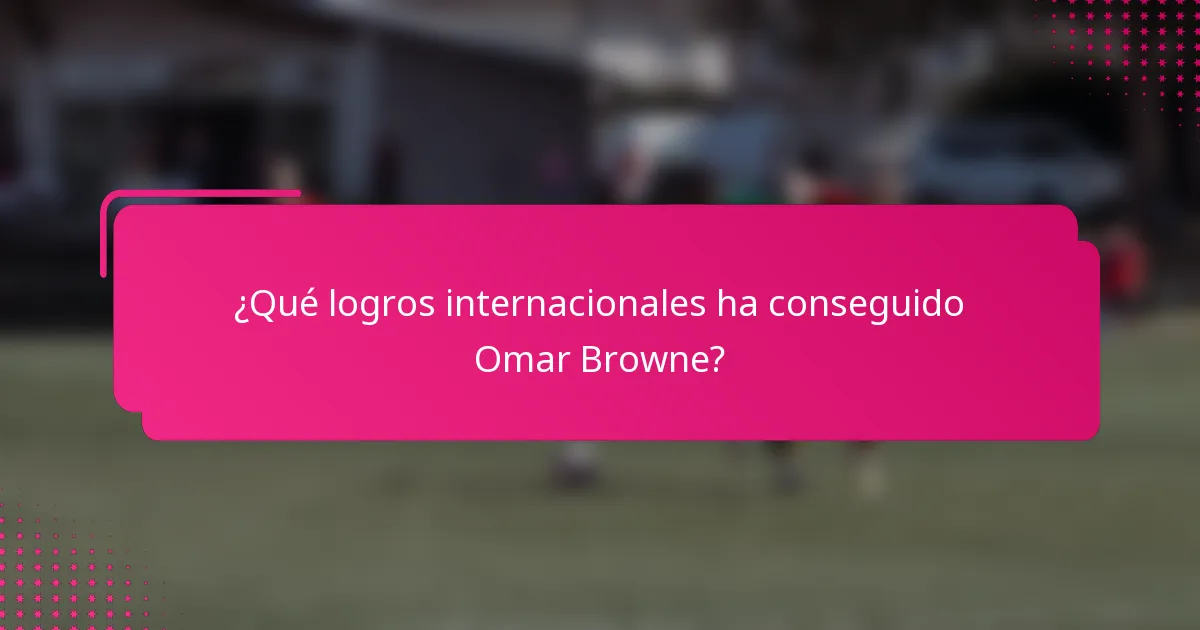 ¿Qué logros internacionales ha conseguido Omar Browne?